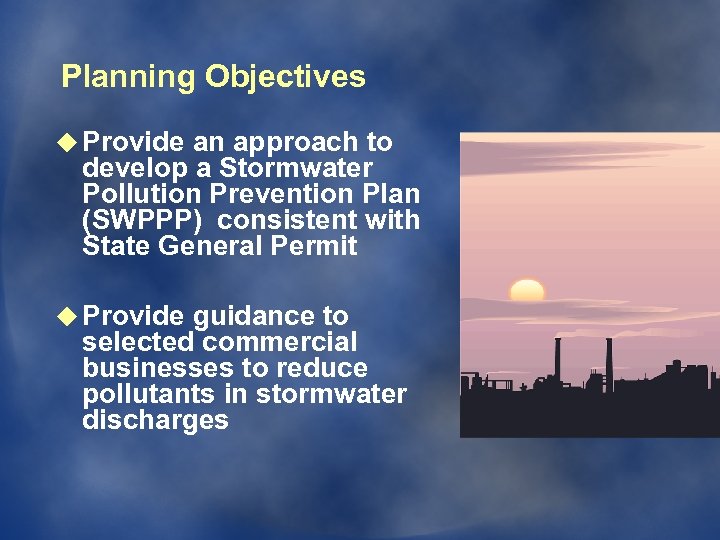 Planning Objectives

◆ Provide an approach to develop a Stormwater Pollution Prevention Plan (SWPPP) consistent with State General Permit

◆ Provide guidance to selected commercial businesses to reduce pollutants in stormwater discharges